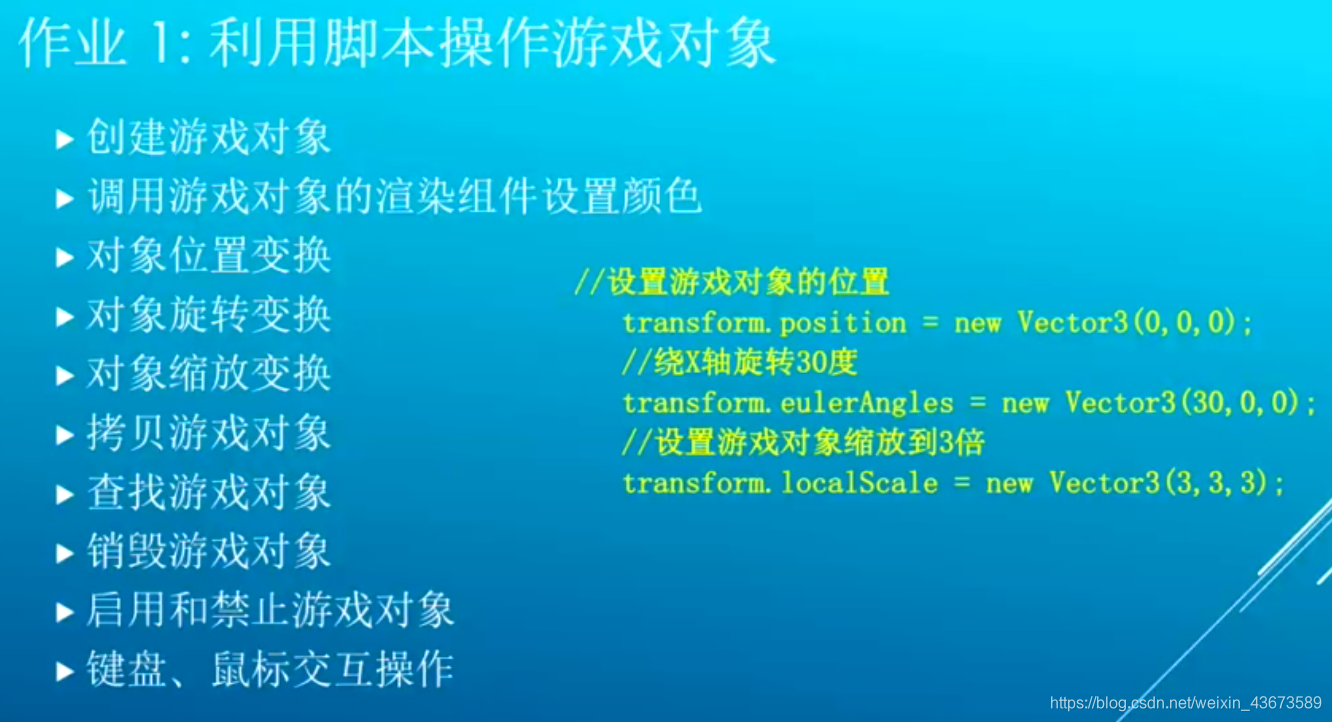 作业 1: 利用脚本操作游戏对象

▶ 创建游戏对象
▶ 调用游戏对象的渲染组件设置颜色
▶ 对象位置变换
▶ 对象旋转变换
▶ 对象缩放变换
▶ 拷贝游戏对象
▶ 查找游戏对象
▶ 销毁游戏对象
▶ 启用和禁止游戏对象
▶ 键盘、鼠标交互操作

//设置游戏对象的位置
transform.position = new Vector3(0,0,0);
//绕X轴旋转30度
transform.eulerAngles = new Vector3(30,0,0);
//设置游戏对象缩放到3倍
transform.localScale = new Vector3(3,3,3);

https://blog.csdn.net/weixin_43673589